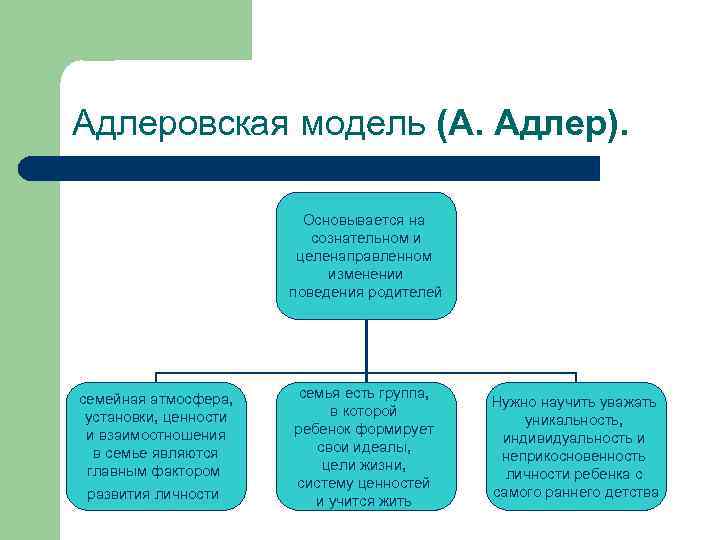 Адлеровская модель (А. Адлер).

Основывается на сознательном и целенаправленном изменении поведения родителей

семейная атмосфера, установки, ценности и взаимоотношения в семье являются главным фактором развития личности

семья есть группа, в которой ребенок формирует свои идеалы, цели жизни, систему ценностей и учится жить

Нужно научить уважать уникальность, индивидуальность и неприкосновенность личности ребенка с самого раннего детства